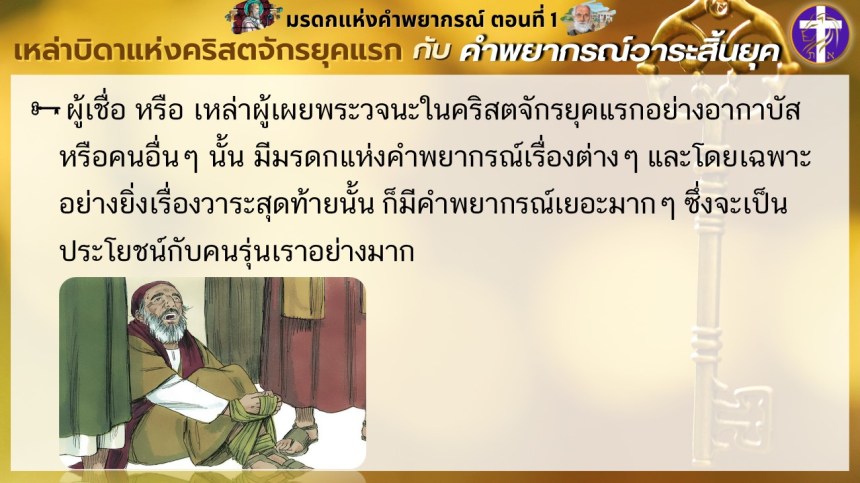 มรดกแห่งคำพยากรณ์ ตอนที่ 1

เหล่าบิดาแห่งคริสตจักรยุคแรก กับ คำพยากรณ์วาระสิ้นยุค

ผู้เชื่อ หรือ เหล่าผู้เผยพระวจนะในคริสตจักรยุคแรกอย่างอากาบัส หรือคนอื่นๆ นั้น มีมรดกแห่งคำพยากรณ์เรื่องต่างๆ และโดยเฉพาะอย่างยิ่งเรื่องวาระสุดท้ายนั้น ก็มีคำพยากรณ์เยอะมากๆ ซึ่งจะเป็นประโยชน์กับคนรุ่นเราอย่างมาก